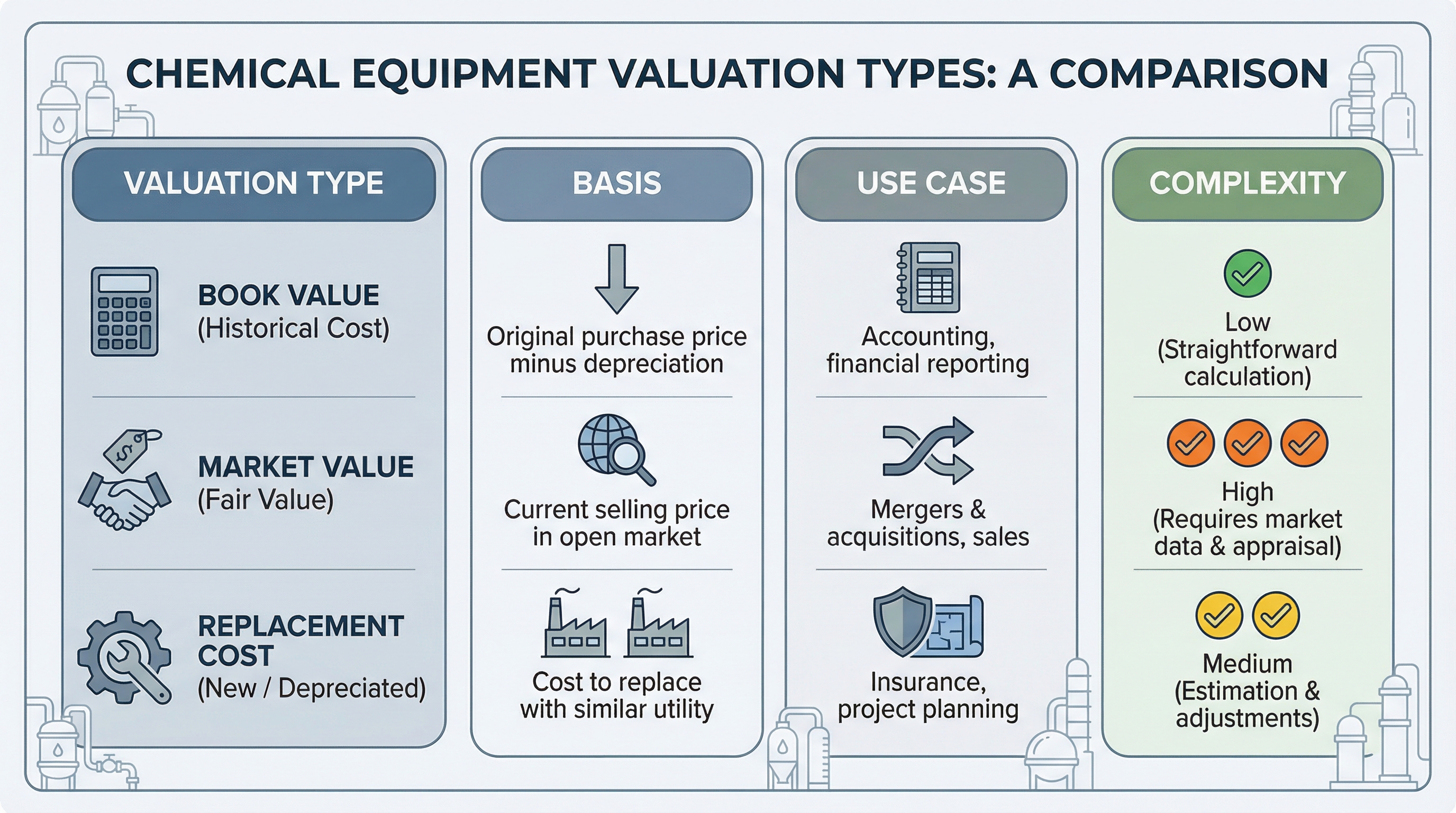 CHEMICAL EQUIPMENT VALUATION TYPES: A COMPARISON

| VALUATION TYPE | BASIS | USE CASE | COMPLEXITY |
|---|---|---|---|
| BOOK VALUE (Historical Cost) | Original purchase price minus depreciation | Accounting, financial reporting | Low (Straightforward calculation) |
| MARKET VALUE (Fair Value) | Current selling price in open market | Mergers & acquisitions, sales | High (Requires market data & appraisal) |
| REPLACEMENT COST (New / Depreciated) | Cost to replace with similar utility | Insurance, project planning | Medium (Estimation & adjustments) |